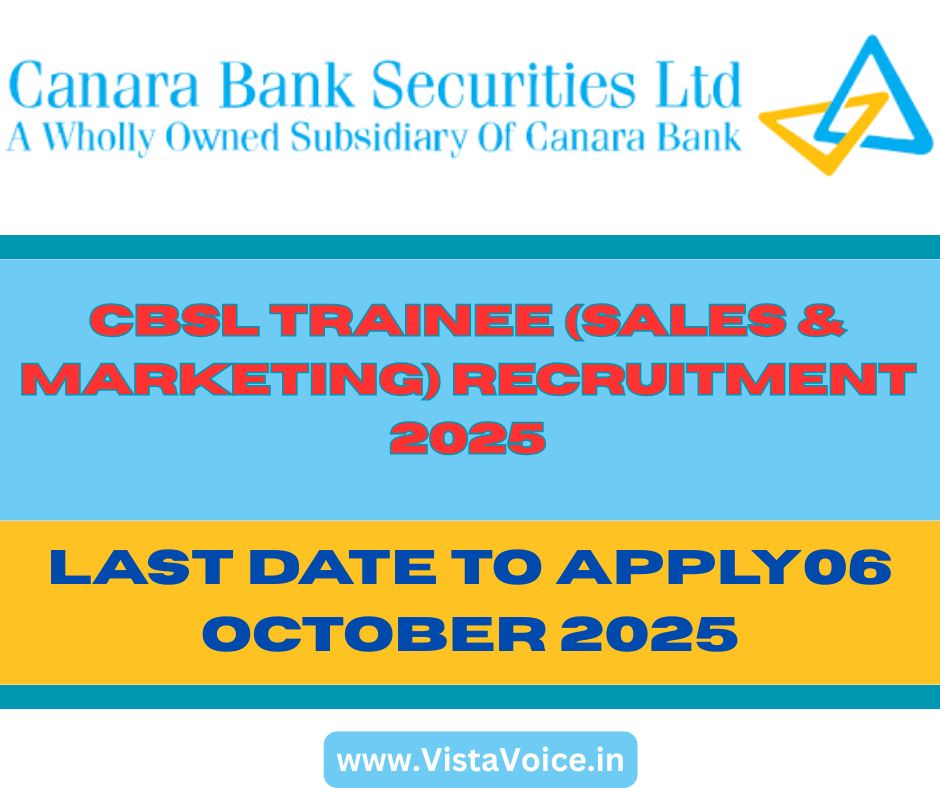 Canara Bank Securities Ltd
A Wholly Owned Subsidiary Of Canara Bank

CBSL TRAINEE (SALES & MARKETING) RECRUITMENT 2025

LAST DATE TO APPLY06 OCTOBER 2025

www.VistaVoice.in